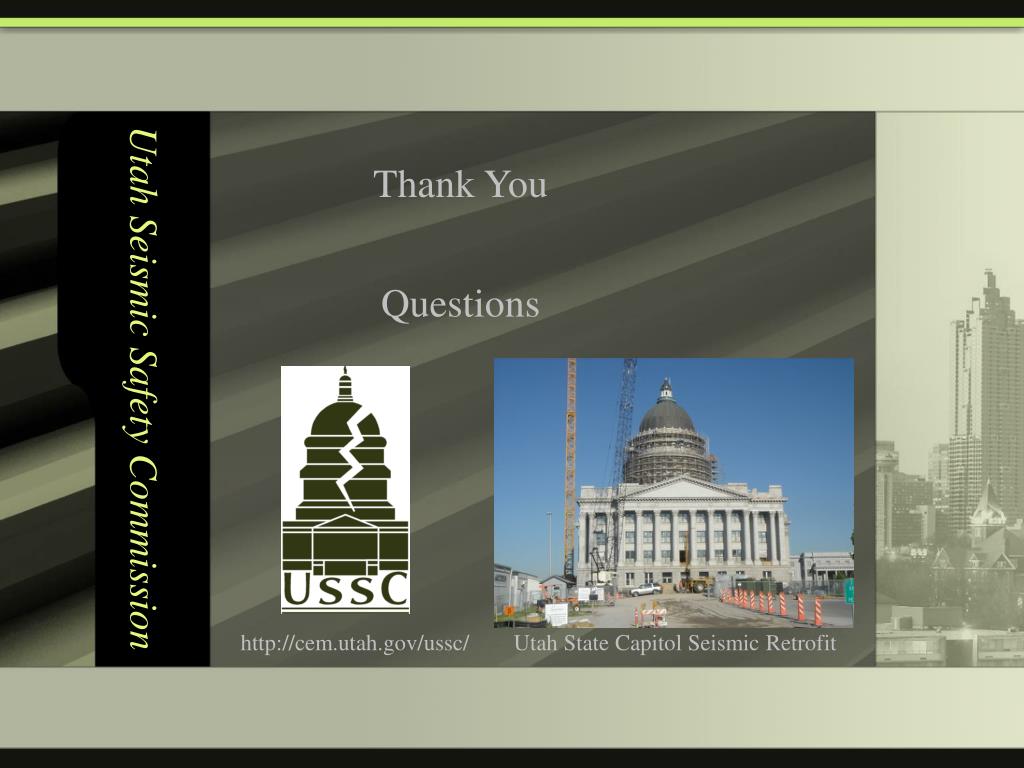 Utah Seismic Safety Commission

Thank You

Questions

USSC

http://cem.utah.gov/ussc/

Utah State Capitol Seismic Retrofit